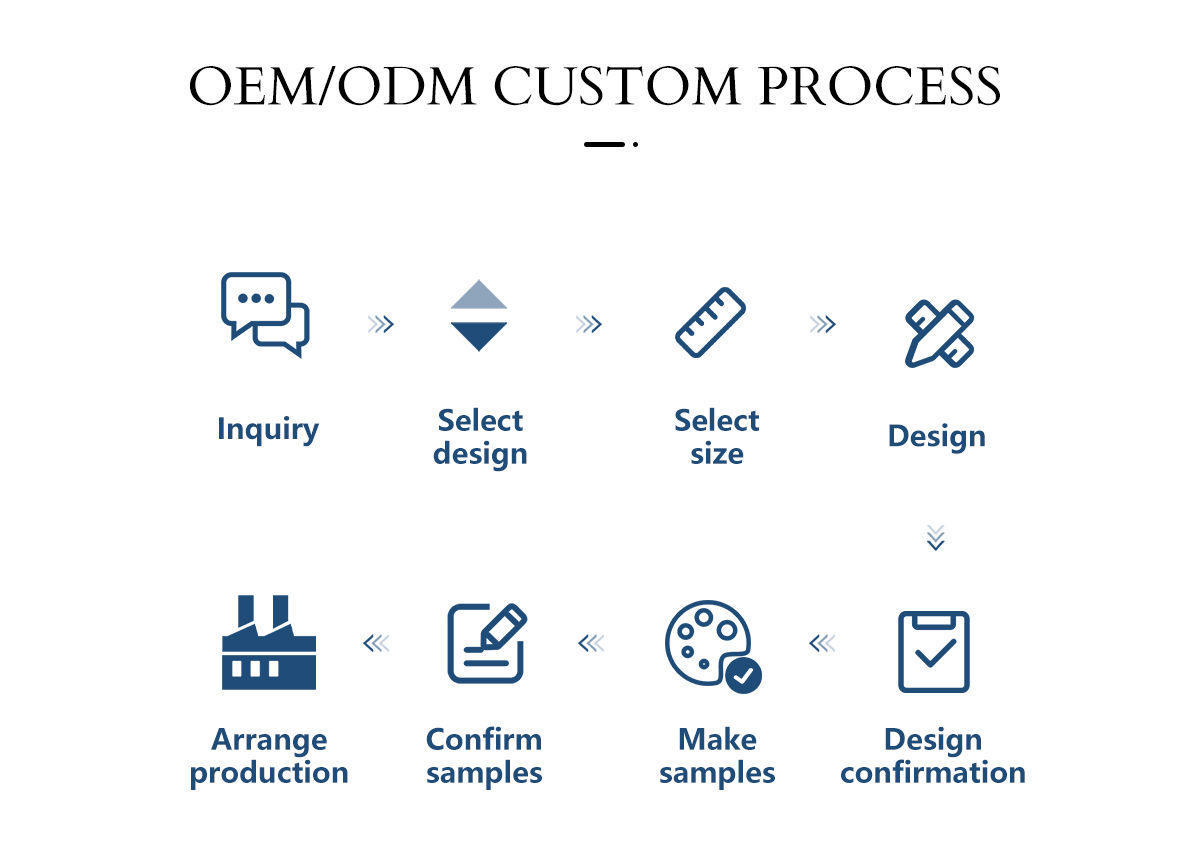 OEM/ODM CUSTOM PROCESS

Inquiry

Select design

Select size

Design

Design confirmation

Make samples

Confirm samples

Arrange production